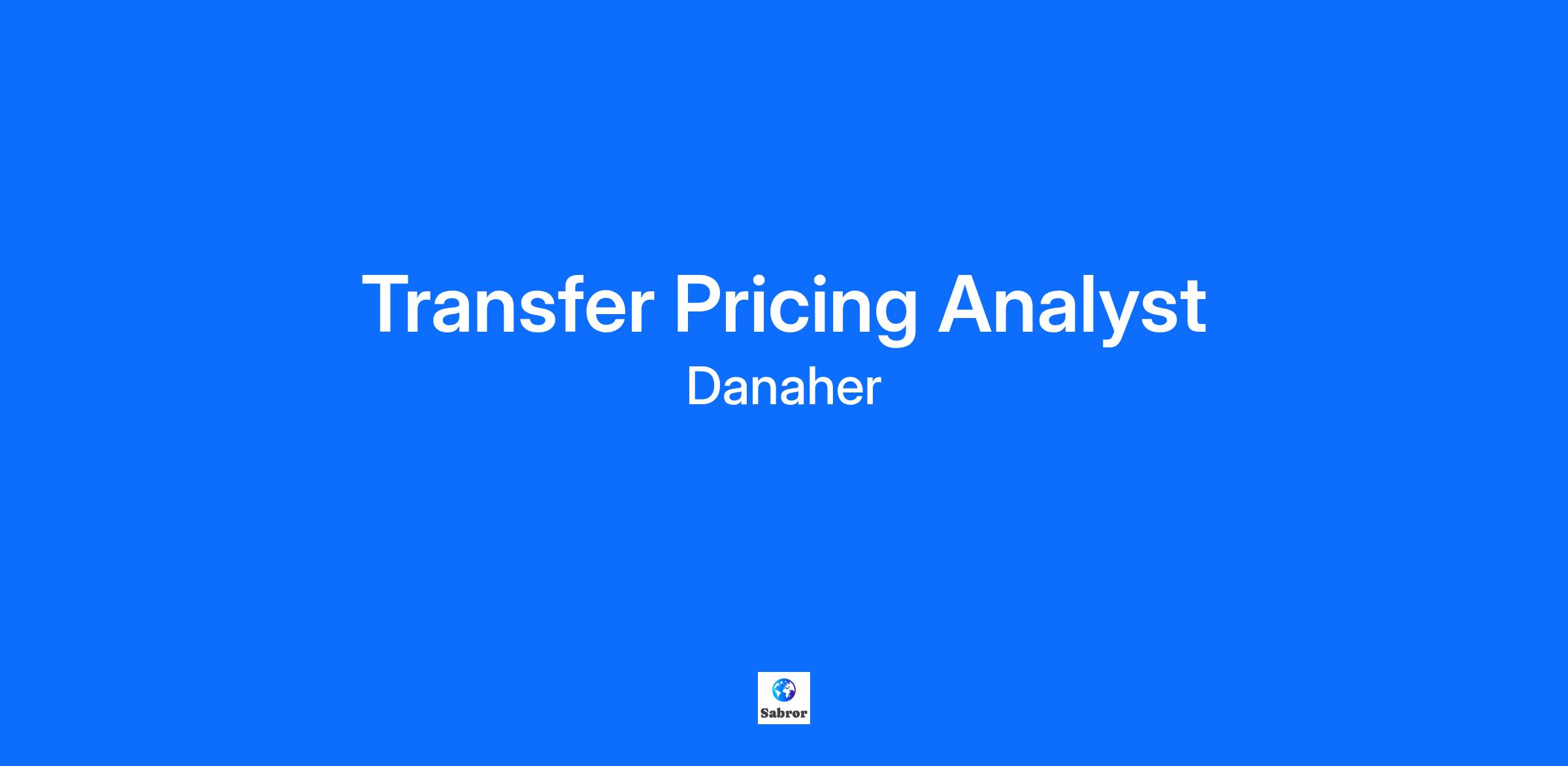 Transfer Pricing Analyst
Danaher

Sabror